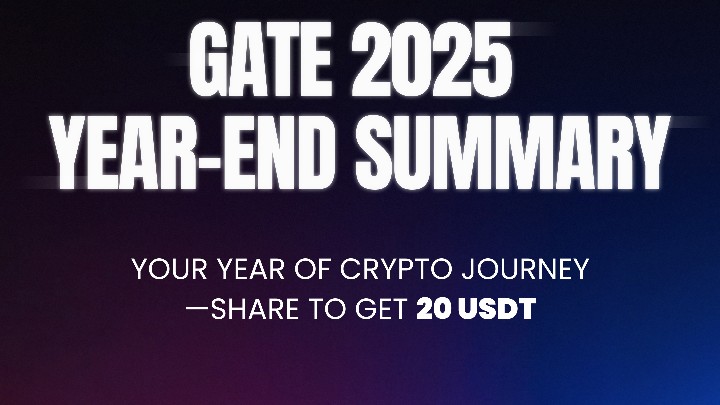 GATE 2025
YEAR-END SUMMARY

YOUR YEAR OF CRYPTO JOURNEY
—SHARE TO GET 20 USDT